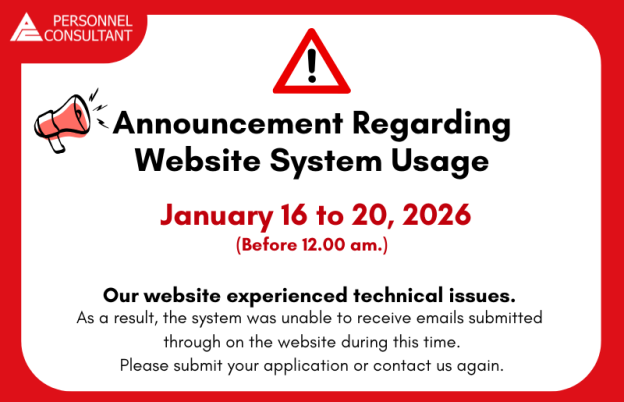 PERSONNEL CONSULTANT

Announcement Regarding Website System Usage

January 16 to 20, 2026
(Before 12.00 am.)

Our website experienced technical issues.
As a result, the system was unable to receive emails submitted through on the website during this time.
Please submit your application or contact us again.